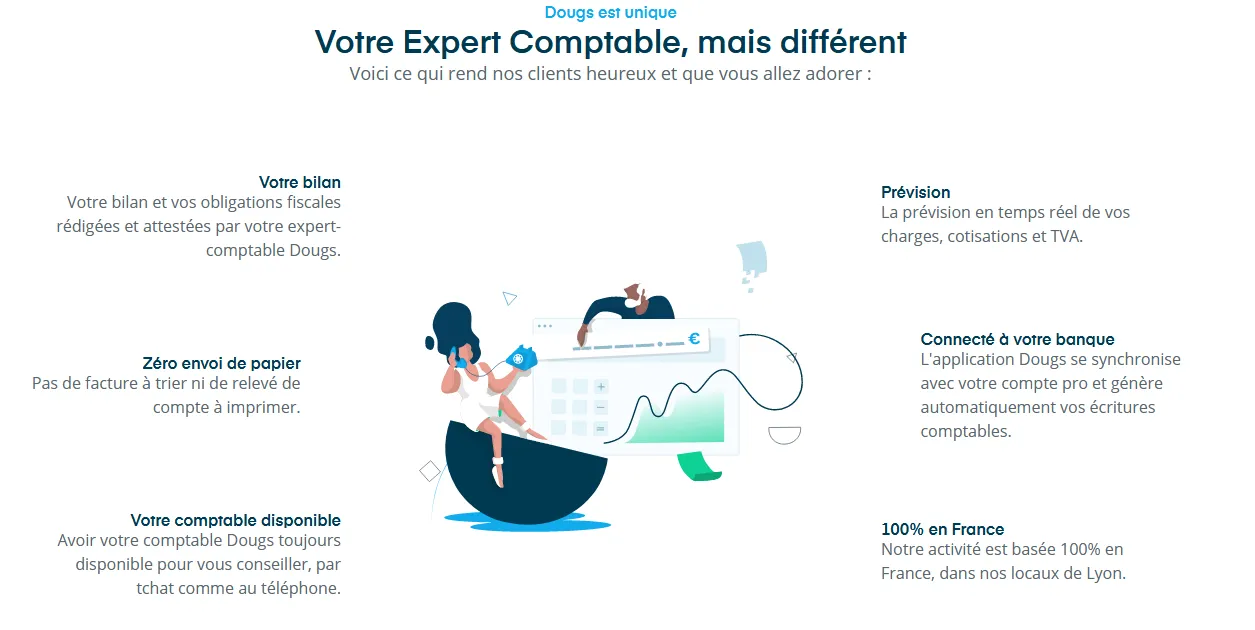 Dougs est unique

Votre Expert Comptable, mais différent

Voici ce qui rend nos clients heureux et que vous allez adorer :

Votre bilan
Votre bilan et vos obligations fiscales rédigées et attestées par votre expert-comptable Dougs.

Zéro envoi de papier
Pas de facture à trier ni de relevé de compte à imprimer.

Votre comptable disponible
Avoir votre comptable Dougs toujours disponible pour vous conseiller, par tchat comme au téléphone.

€

Prévision
La prévision en temps réel de vos charges, cotisations et TVA.

Connecté à votre banque
L'application Dougs se synchronise avec votre compte pro et génère automatiquement vos écritures comptables.

100% en France
Notre activité est basée 100% en France, dans nos locaux de Lyon.